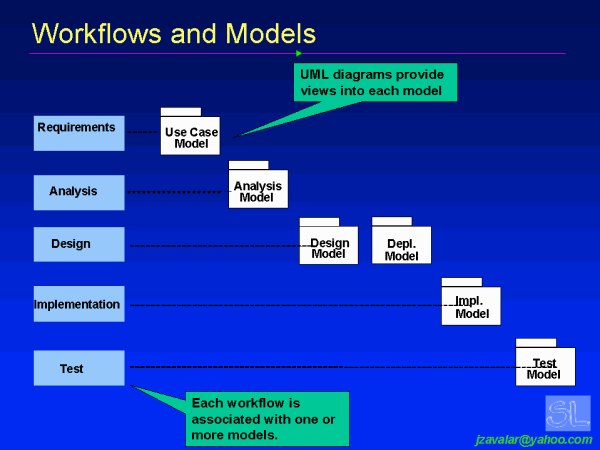 Workflows and Models

UML diagrams provide views into each model

Requirements

Use Case Model

Analysis

Analysis Model

Design

Design Model

Depl. Model

Implementation

Impl. Model

Test

Test Model

Each workflow is associated with one or more models.

SL

jzavalar@yahoo.com